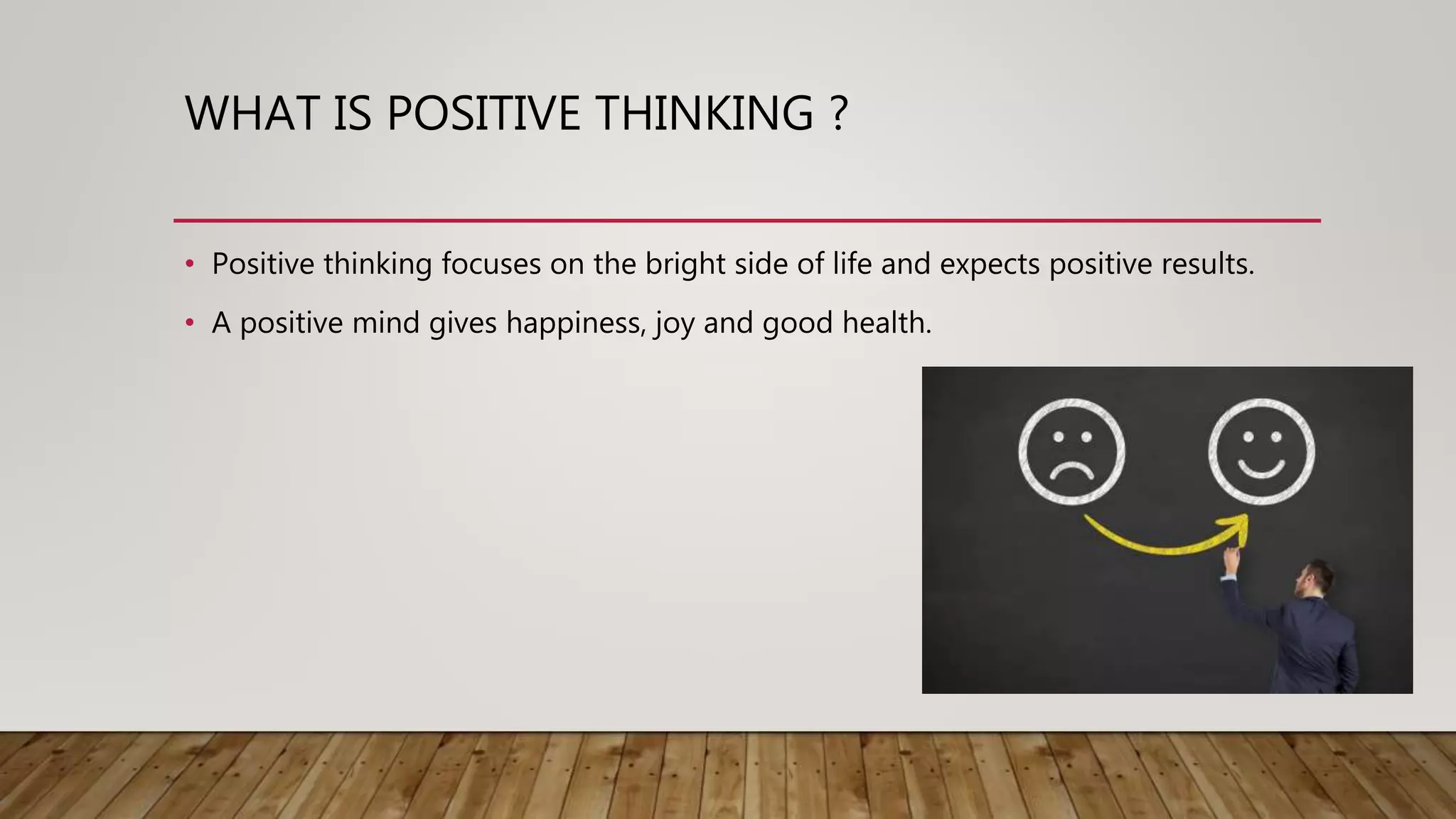 WHAT IS POSITIVE THINKING ?

• Positive thinking focuses on the bright side of life and expects positive results.

• A positive mind gives happiness, joy and good health.